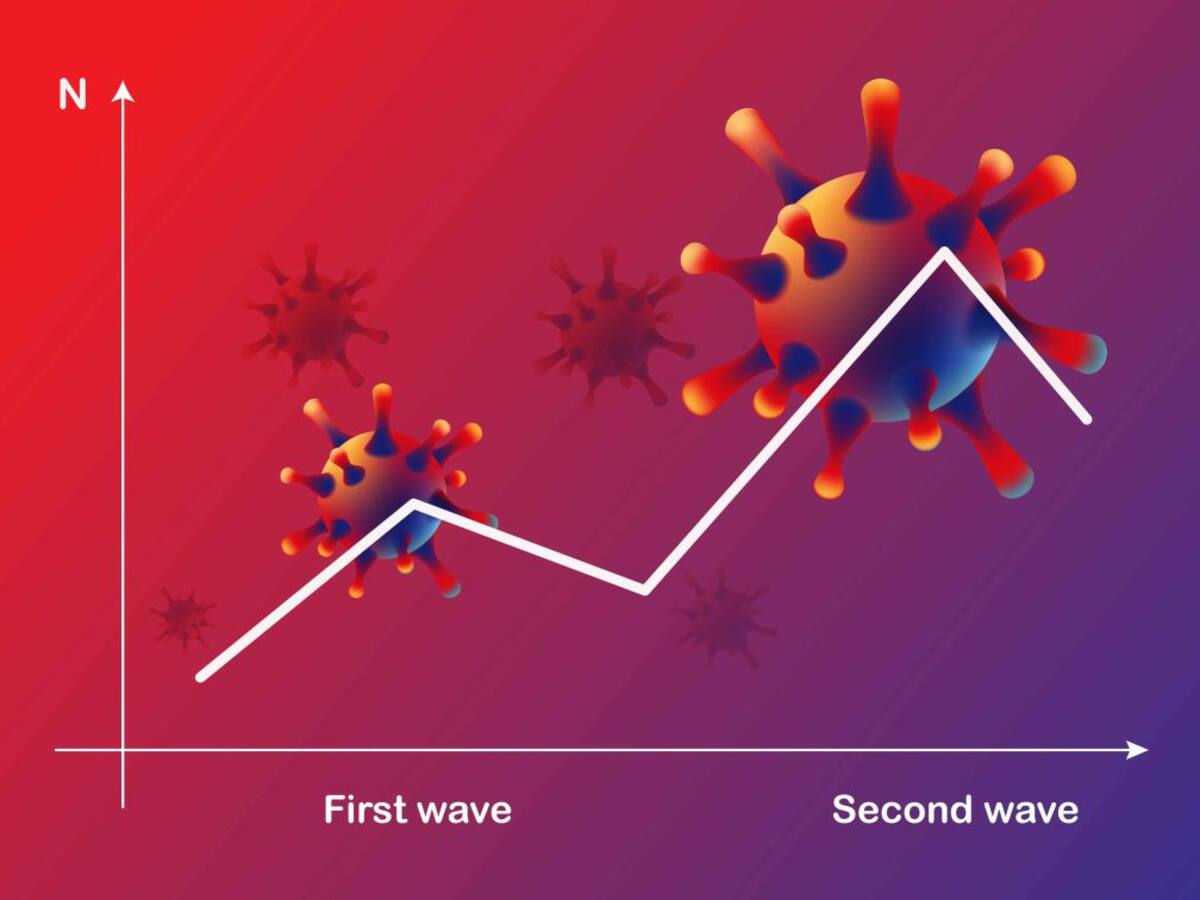 N

First wave

Second wave